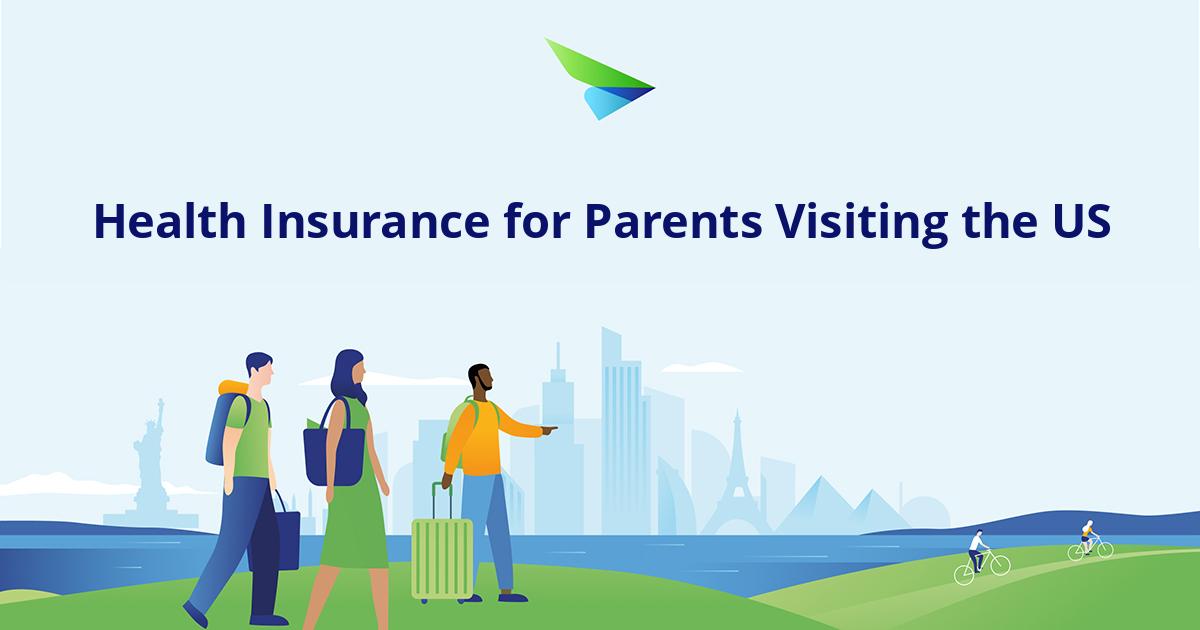 Health Insurance for Parents Visiting the US